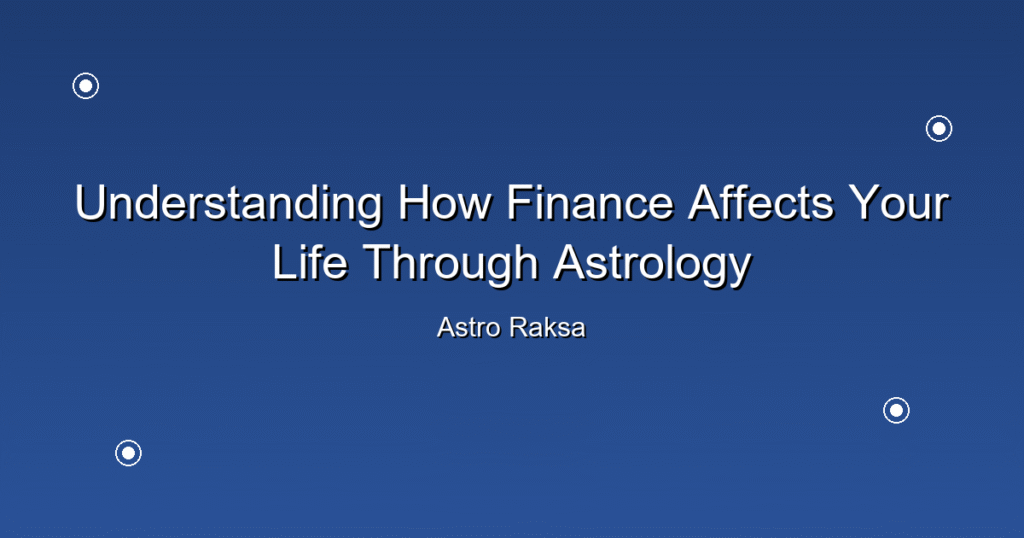 Understanding How Finance Affects Your Life Through Astrology

Astro Raksa